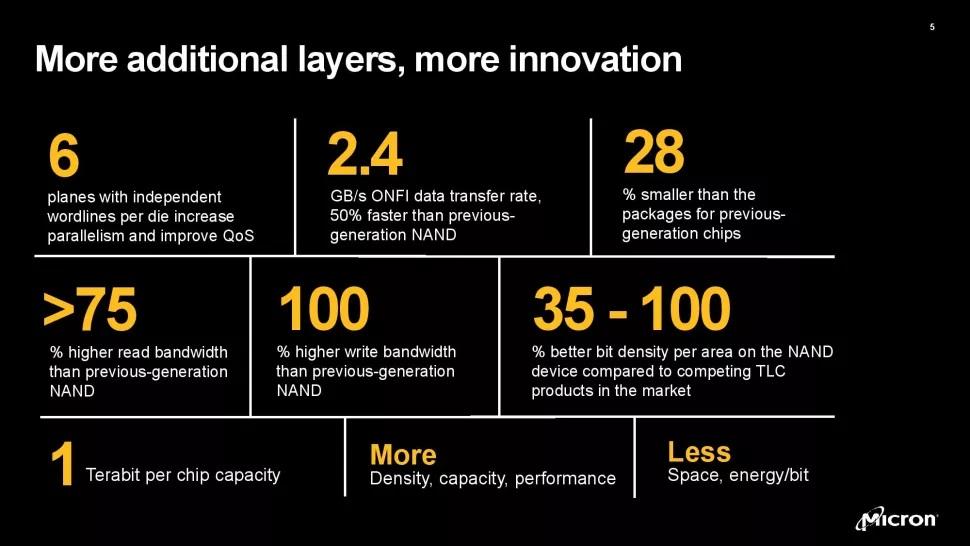 5

More additional layers, more innovation

6
planes with independent wordlines per die increase parallelism and improve QoS

2.4
GB/s ONFI data transfer rate, 50% faster than previous-generation NAND

28
% smaller than the packages for previous-generation chips

>75
% higher read bandwidth than previous-generation NAND

100
% higher write bandwidth than previous-generation NAND

35 - 100
% better bit density per area on the NAND device compared to competing TLC products in the market

1 Terabit per chip capacity

More
Density, capacity, performance

Less
Space, energy/bit

Micron